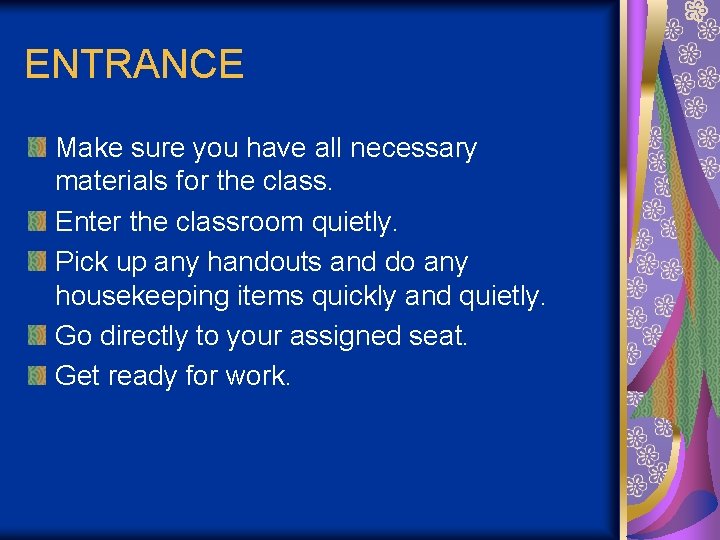 ENTRANCE

Make sure you have all necessary materials for the class.

Enter the classroom quietly.

Pick up any handouts and do any housekeeping items quickly and quietly.

Go directly to your assigned seat.

Get ready for work.